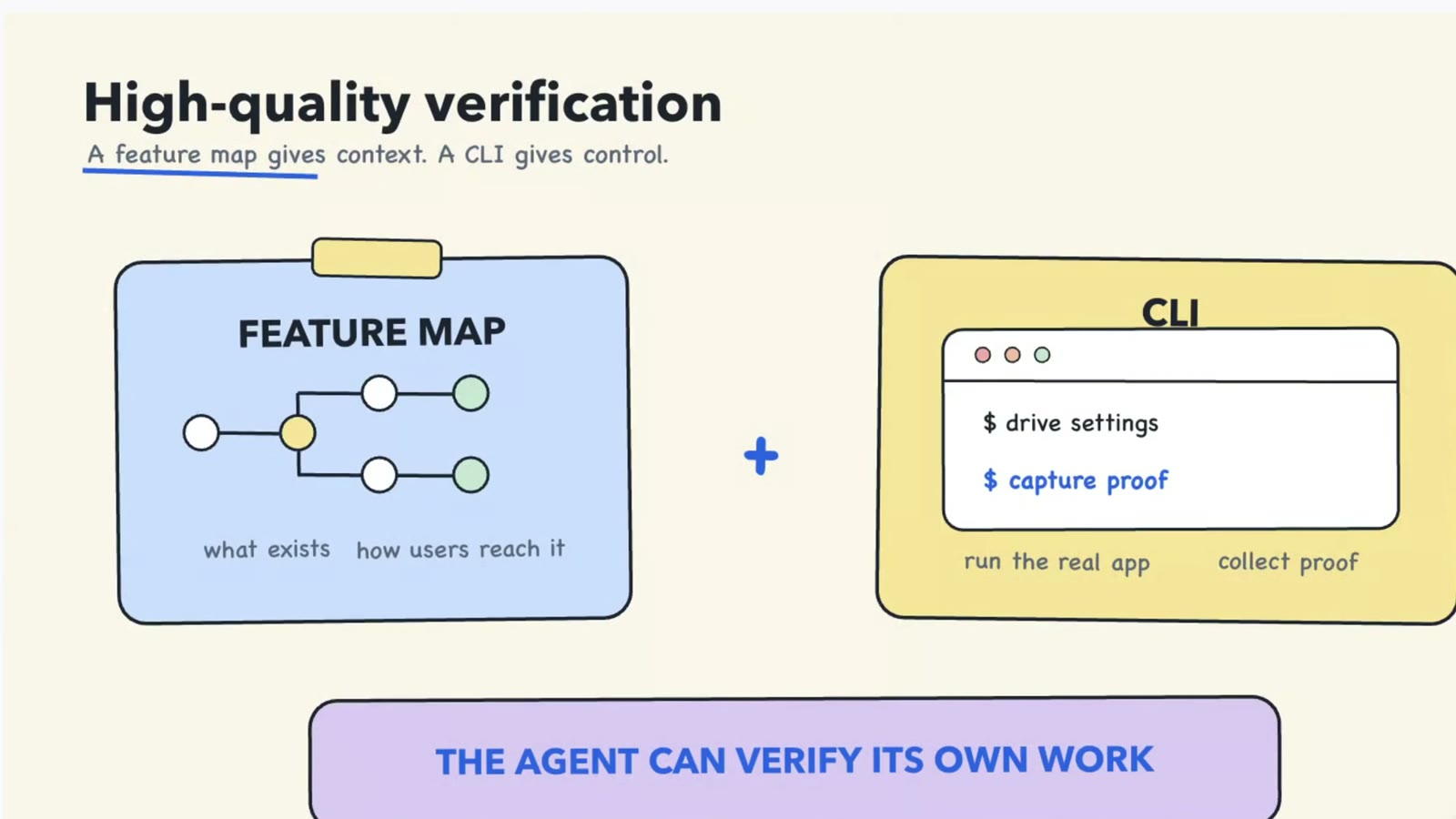 High-quality verification

A feature map gives context. A CLI gives control.

FEATURE MAP

what exists how users reach it

+

CLI

$ drive settings

$ capture proof

run the real app collect proof

THE AGENT CAN VERIFY ITS OWN WORK